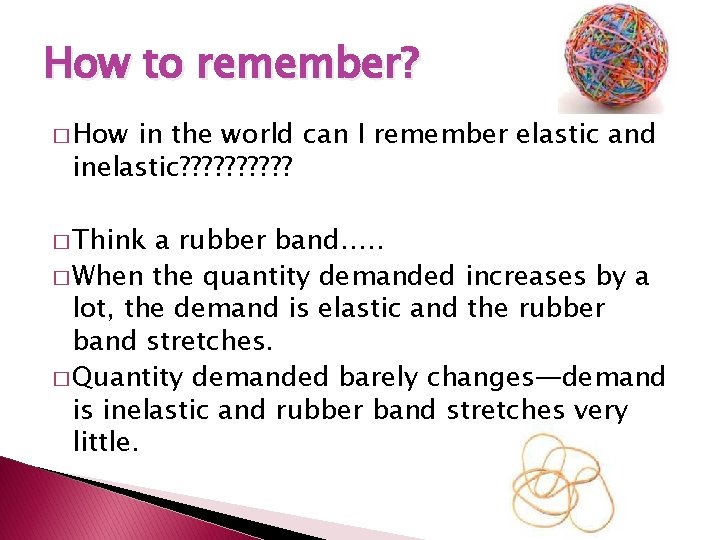 How to remember?

□ How in the world can I remember elastic and inelastic??????????

□ Think a rubber band…..

□ When the quantity demanded increases by a lot, the demand is elastic and the rubber band stretches.

□ Quantity demanded barely changes—demand is inelastic and rubber band stretches very little.